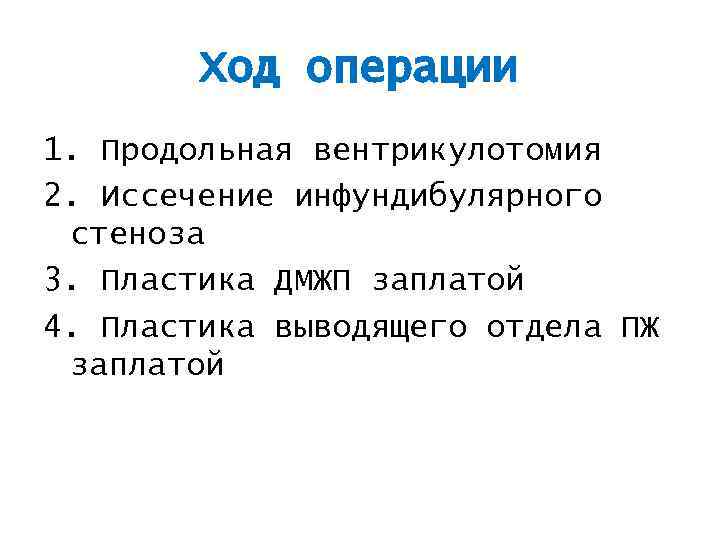 Ход операции

1. Продольная вентрикулотомия
2. Иссечение инфундибулярного стеноза
3. Пластика ДМЖП заплатой
4. Пластика выводящего отдела ПЖ заплатой